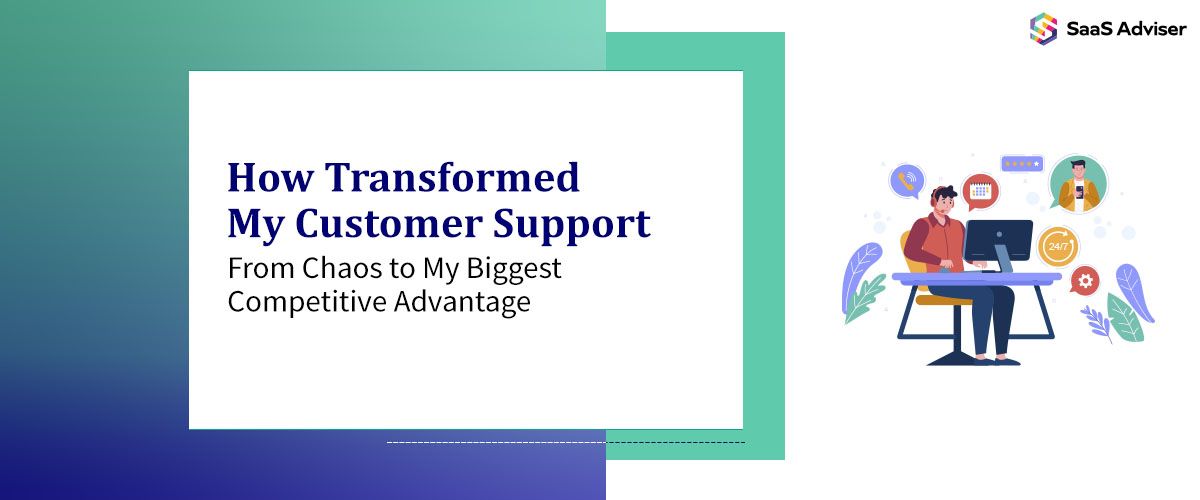 SaaS Adviser

How Transformed My Customer Support

From Chaos to My Biggest Competitive Advantage

24/7